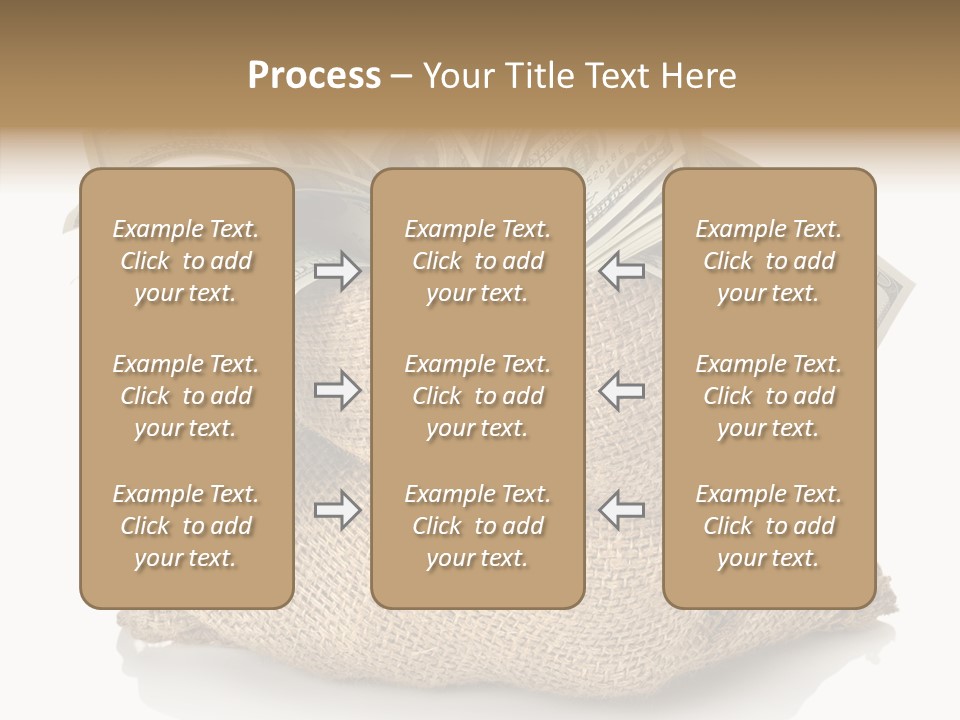 Process – Your Title Text Here

Example Text. Click to add your text.

Example Text. Click to add your text.

Example Text. Click to add your text.

Example Text. Click to add your text.

Example Text. Click to add your text.

Example Text. Click to add your text.

Example Text. Click to add your text.

Example Text. Click to add your text.

Example Text. Click to add your text.